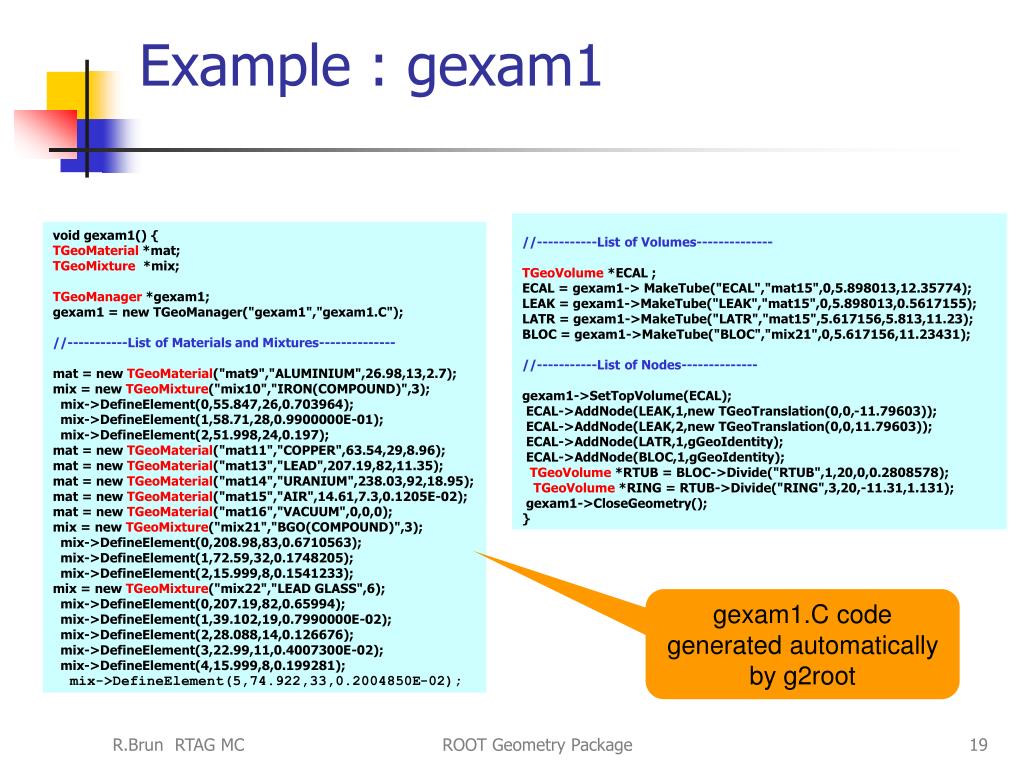 Example : gexam1

void gexam1() {
TGeoMaterial *mat;
TGeoMixture *mix;

TGeoManager *gexam1;
gexam1 = new TGeoManager("gexam1","gexam1.C");

//-----------List of Materials and Mixtures--------------

mat = new TGeoMaterial("mat9","ALUMINIUM",26.98,13,2.7);
mix = new TGeoMixture("mix10","IRON(COMPOUND)",3);
mix->DefineElement(0,55.847,26,0.703964);
mix->DefineElement(1,58.71,28,0.9900000E-01);
mix->DefineElement(2,51.998,24,0.197);
mat = new TGeoMaterial("mat11","COPPER",63.54,29,8.96);
mat = new TGeoMaterial("mat13","LEAD",207.19,82,11.35);
mat = new TGeoMaterial("mat14","URANIUM",238.03,92,18.95);
mat = new TGeoMaterial("mat15","AIR",14.61,7.3,0.1205E-02);
mat = new TGeoMaterial("mat16","VACUUM",0,0,0);
mix = new TGeoMixture("mix21","BGO(COMPOUND)",3);
mix->DefineElement(0,208.98,83,0.6710563);
mix->DefineElement(1,72.59,32,0.1748205);
mix->DefineElement(2,15.999,8,0.1541233);
mix = new TGeoMixture("mix22","LEAD GLASS",6);
mix->DefineElement(0,207.19,82,0.65994);
mix->DefineElement(1,39.102,19,0.7990000E-02);
mix->DefineElement(2,28.088,14,0.126676);
mix->DefineElement(3,22.99,11,0.4007300E-02);
mix->DefineElement(4,15.999,8,0.199281);
mix->DefineElement(5,74.922,33,0.2004850E-02);

//-----------List of Volumes--------------

TGeoVolume *ECAL ;
ECAL = gexam1-> MakeTube("ECAL","mat15",0,5.898013,12.35774);
LEAK = gexam1->MakeTube("LEAK","mat15",0,5.898013,0.5617155);
LATR = gexam1->MakeTube("LATR","mat15",5.617156,5.813,11.23);
BLOC = gexam1->MakeTube("BLOC","mix21",0,5.617156,11.23431);

//-----------List of Nodes--------------

gexam1->SetTopVolume(ECAL);
ECAL->AddNode(LEAK,1,new TGeoTranslation(0,0,-11.79603));
ECAL->AddNode(LEAK,2,new TGeoTranslation(0,0,11.79603));
ECAL->AddNode(LATR,1,gGeoIdentity);
ECAL->AddNode(BLOC,1,gGeoIdentity);
TGeoVolume *RTUB = BLOC->Divide("RTUB",1,20,0,0.2808578);
TGeoVolume *RING = RTUB->Divide("RING",3,20,-11.31,1.131);
gexam1->CloseGeometry();
}

gexam1.C code generated automatically by g2root

R.Brun RTAG MC
ROOT Geometry Package
19